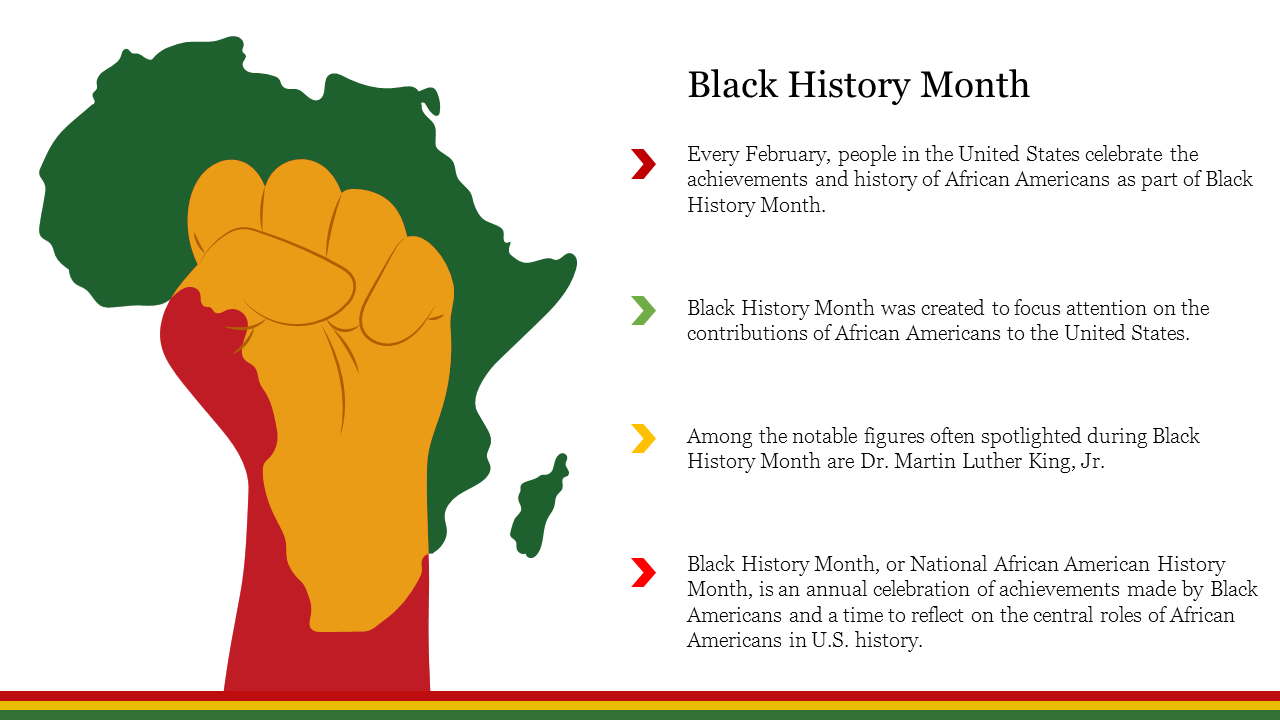 Black History Month

Every February, people in the United States celebrate the achievements and history of African Americans as part of Black History Month.

Black History Month was created to focus attention on the contributions of African Americans to the United States.

Among the notable figures often spotlighted during Black History Month are Dr. Martin Luther King, Jr.

Black History Month, or National African American History Month, is an annual celebration of achievements made by Black Americans and a time to reflect on the central roles of African Americans in U.S. history.